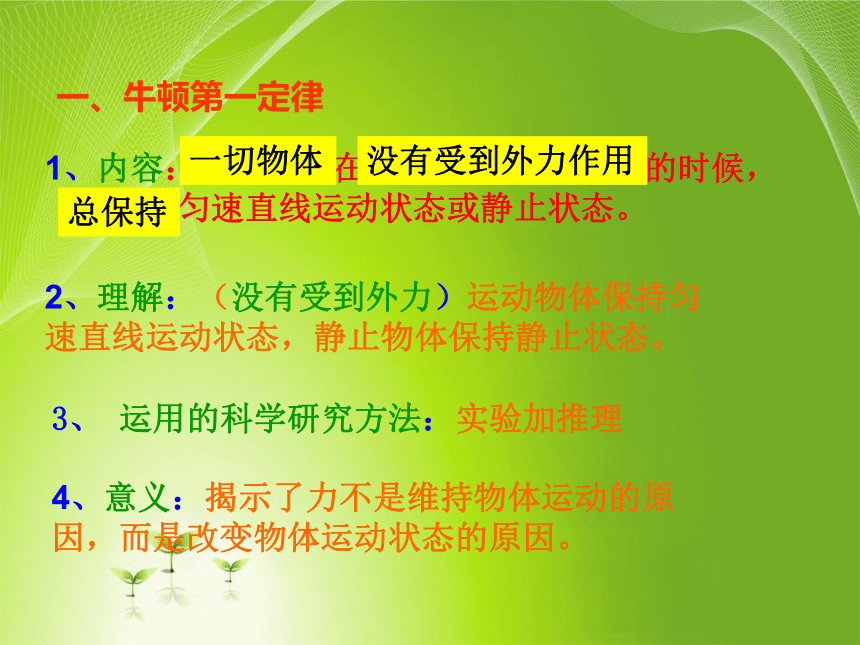 一、牛顿第一定律

1、内容：一切物体在没有受到外力作用的时候，总保持匀速直线运动状态或静止状态。

2、理解：（没有受到外力）运动物体保持匀速直线运动状态，静止物体保持静止状态。

3、 运用的科学研究方法：实验加推理

4、意义：揭示了力不是维持物体运动的原因，而是改变物体运动状态的原因。